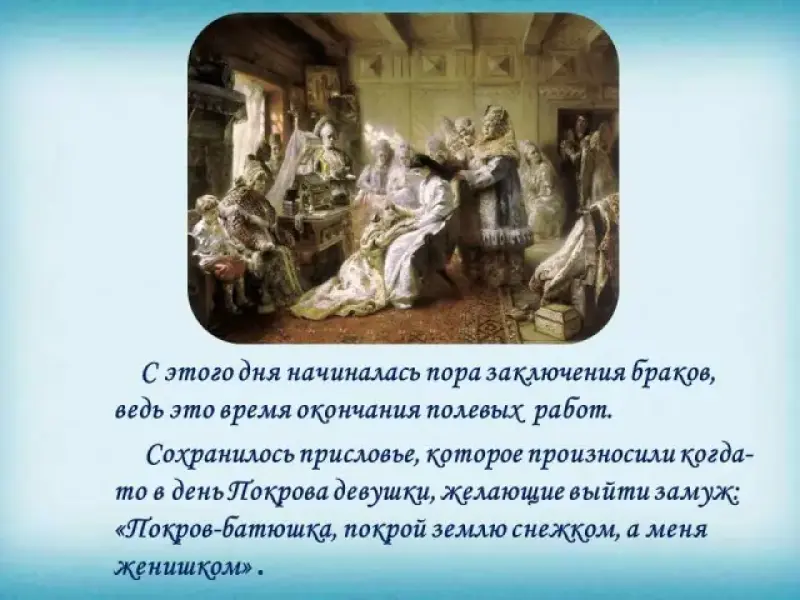 С этого дня начиналась пора заключения браков, ведь это время окончания полевых работ.

Сохранилось присловье, которое произносили когда-то в день Покрова девушки, желающие выйти замуж: «Покров-батюшка, покрой землю снежком, а меня женишком» .